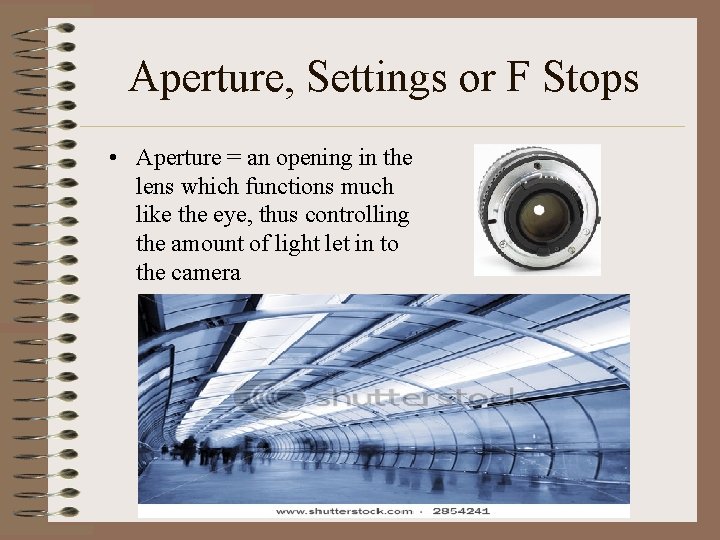 Aperture, Settings or F Stops

• Aperture = an opening in the lens which functions much like the eye, thus controlling the amount of light let in to the camera

shutterstock

www.shutterstock.com · 2854241